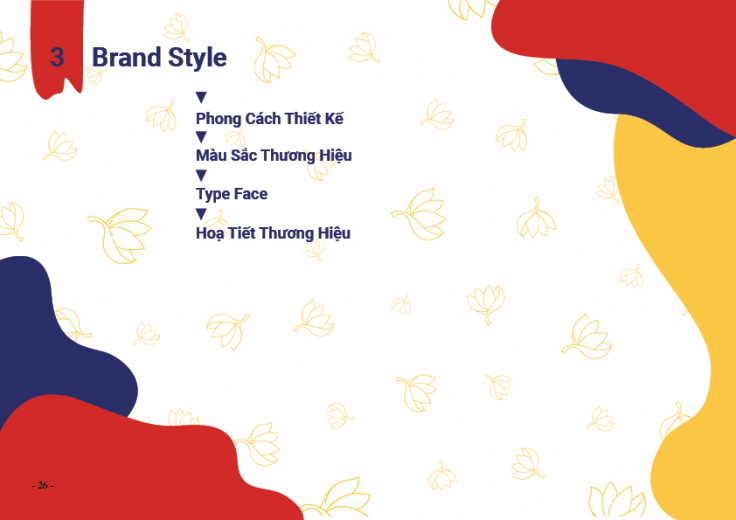 3 Brand Style

▼
Phong Cách Thiết Kế
▼
Màu Sắc Thương Hiệu
▼
Type Face
▼
Hoạ Tiết Thương Hiệu

- 26 -